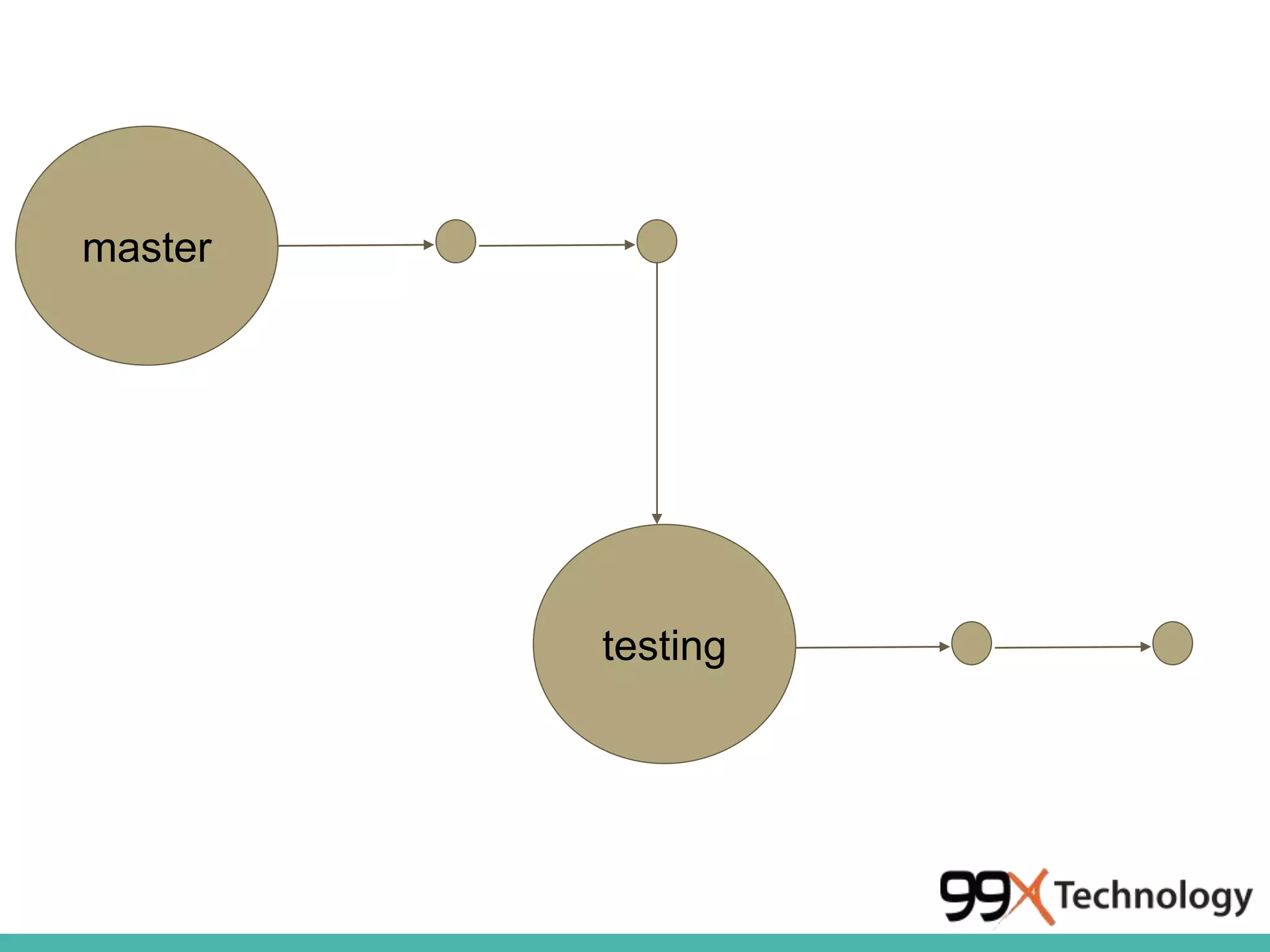 master

testing

99X Technology